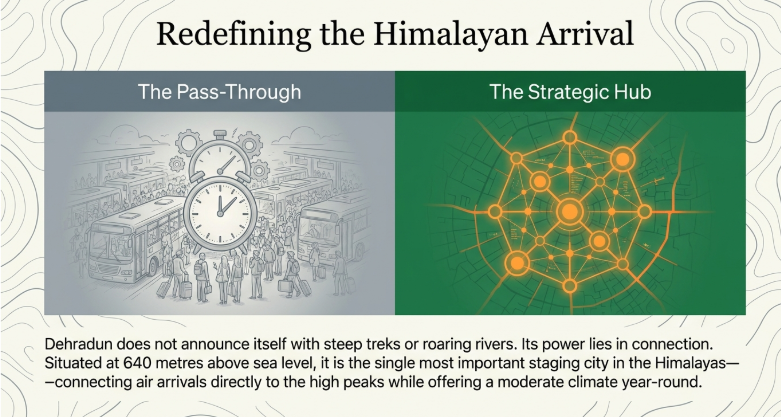 Redefining the Himalayan Arrival

The Pass-Through

The Strategic Hub

Dehradun does not announce itself with steep treks or roaring rivers. Its power lies in connection. Situated at 640 metres above sea level, it is the single most important staging city in the Himalayas— —connecting air arrivals directly to the high peaks while offering a moderate climate year-round.